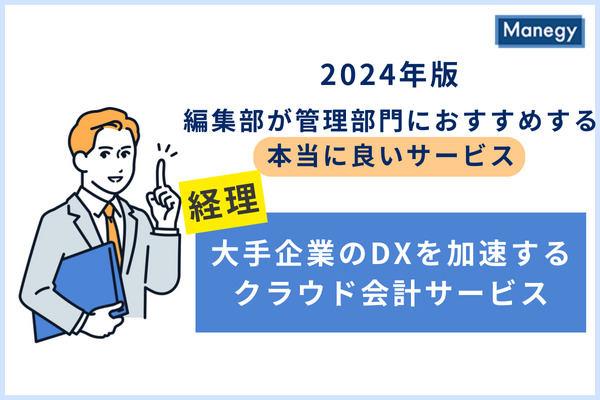 Manegy

2024年版
編集部が管理部門におすすめする
本当に良いサービス

経理

大手企業のDXを加速する
クラウド会計サービス